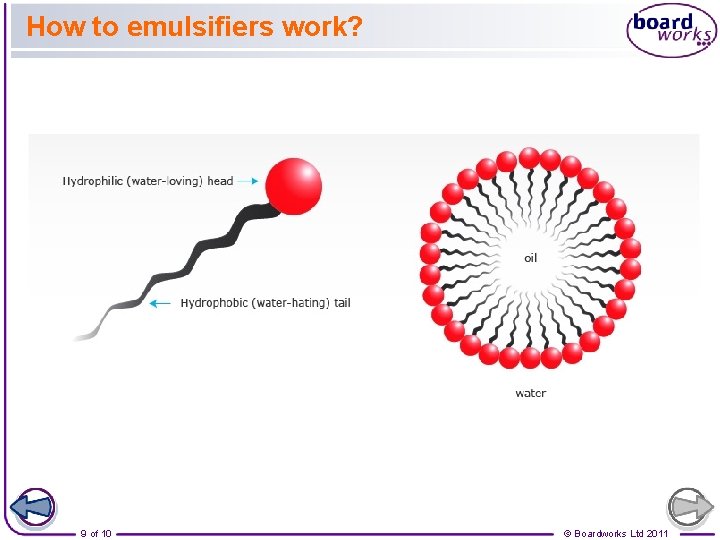 How to emulsifiers work?

board works

Hydrophilic (water-loving) head

Hydrophobic (water-hating) tail

oil

water

9 of 10

© Boardworks Ltd 2011